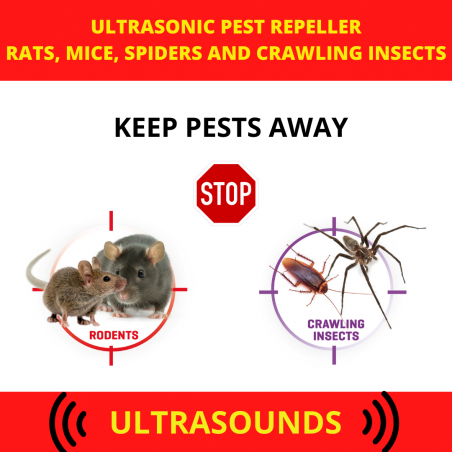 ULTRASONIC PEST REPELLER
RATS, MICE, SPIDERS AND CRAWLING INSECTS

KEEP PESTS AWAY

STOP

RODENTS

CRAWLING INSECTS

ULTRASOUNDS